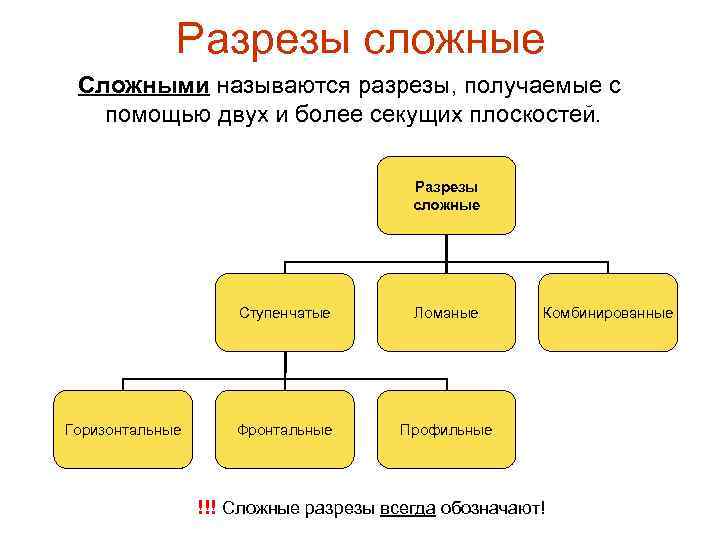 Разрезы сложные

Сложными называются разрезы, получаемые с помощью двух и более секущих плоскостей.

Разрезы сложные

Ступенчатые

Ломаные

Комбинированные

Горизонтальные

Фронтальные

Профильные

!!! Сложные разрезы всегда обозначают!